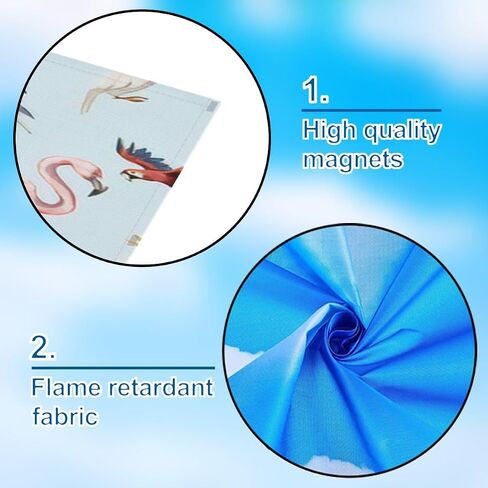 1.

High quality magnets

2.

Flame retardant fabric